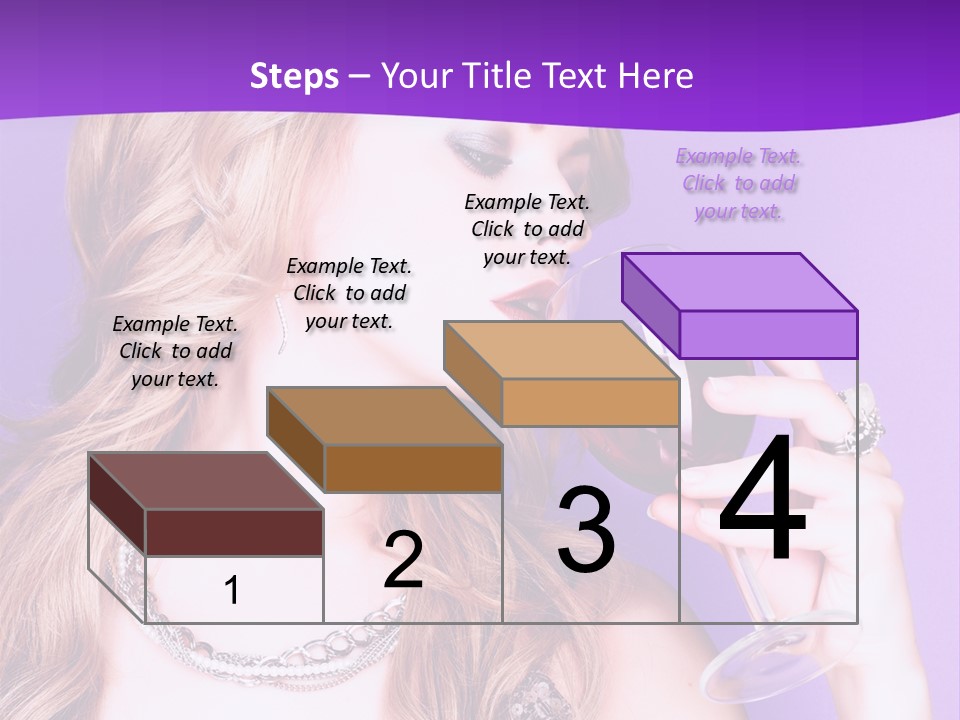 Steps – Your Title Text Here

Example Text. Click to add your text.

Example Text. Click to add your text.

Example Text. Click to add your text.

Example Text. Click to add your text.

1

2

3

4